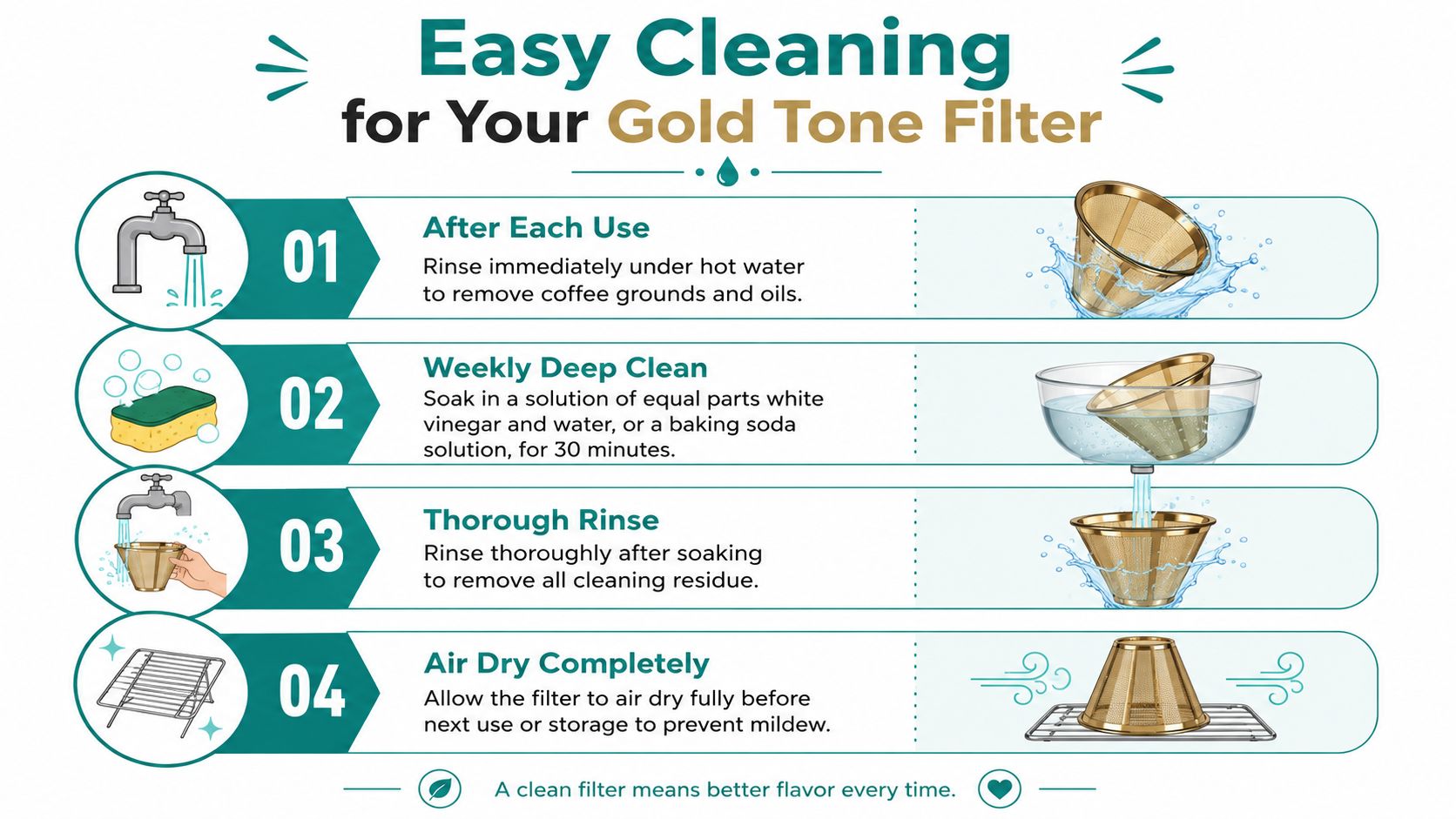 Easy Cleaning
for Your Gold Tone Filter

01
After Each Use
Rinse immediately under hot water to remove coffee grounds and oils.

02
Weekly Deep Clean
Soak in a solution of equal parts white vinegar and water, or a baking soda solution, for 30 minutes.

03
Thorough Rinse
Rinse thoroughly after soaking to remove all cleaning residue.

04
Air Dry Completely
Allow the filter to air dry fully before next use or storage to prevent mildew.

A clean filter means better flavor every time.